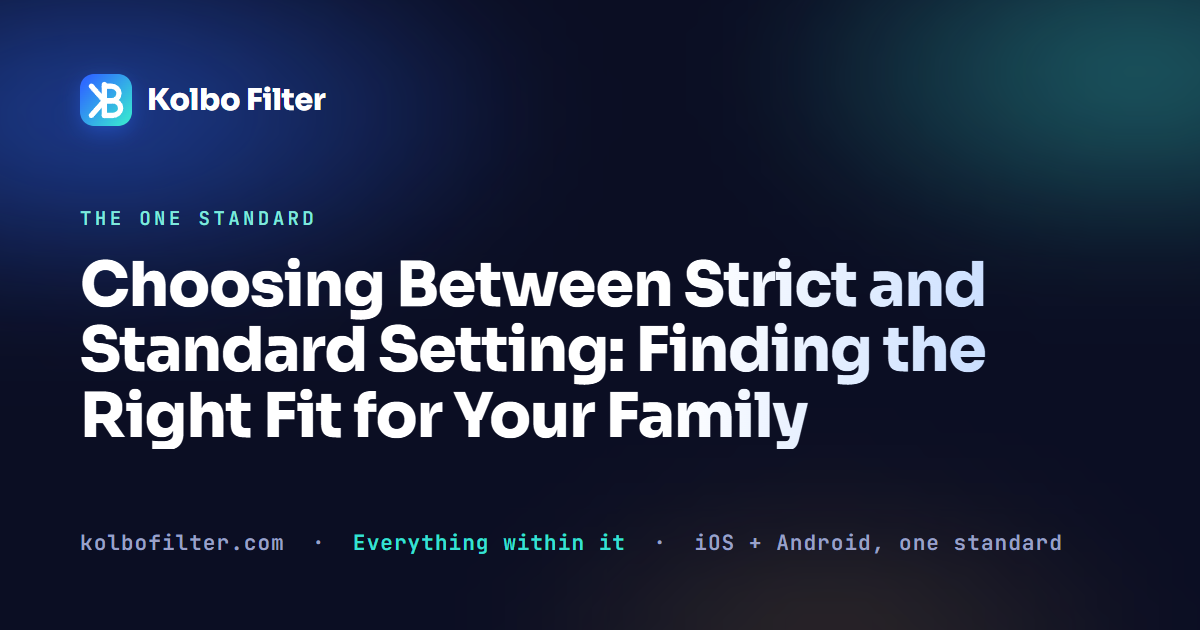 Kolbo Filter

THE ONE STANDARD

Choosing Between Strict and Standard Setting: Finding the Right Fit for Your Family

kolbofilter.com · Everything within it · iOS + Android, one standard